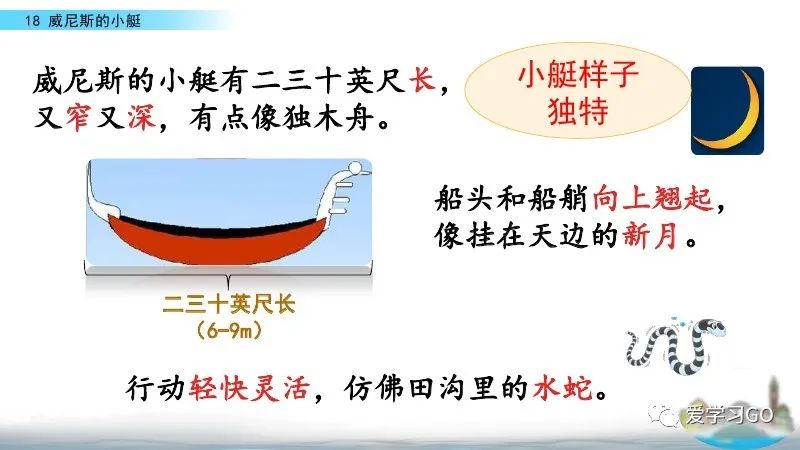 18 威尼斯的小艇

威尼斯的小艇有二三十英尺长，又窄又深，有点像独木舟。

小艇样子独特

船头和船艄向上翘起，像挂在天边的新月。

二三十英尺长
（6-9m）

行动轻快灵活，仿佛田沟里的水蛇。

爱学习GO